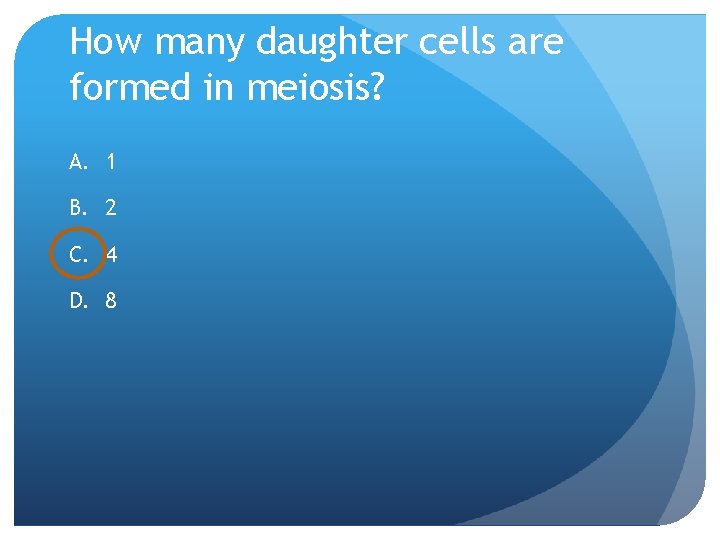 How many daughter cells are formed in meiosis?

A. 1

B. 2

C. 4

D. 8